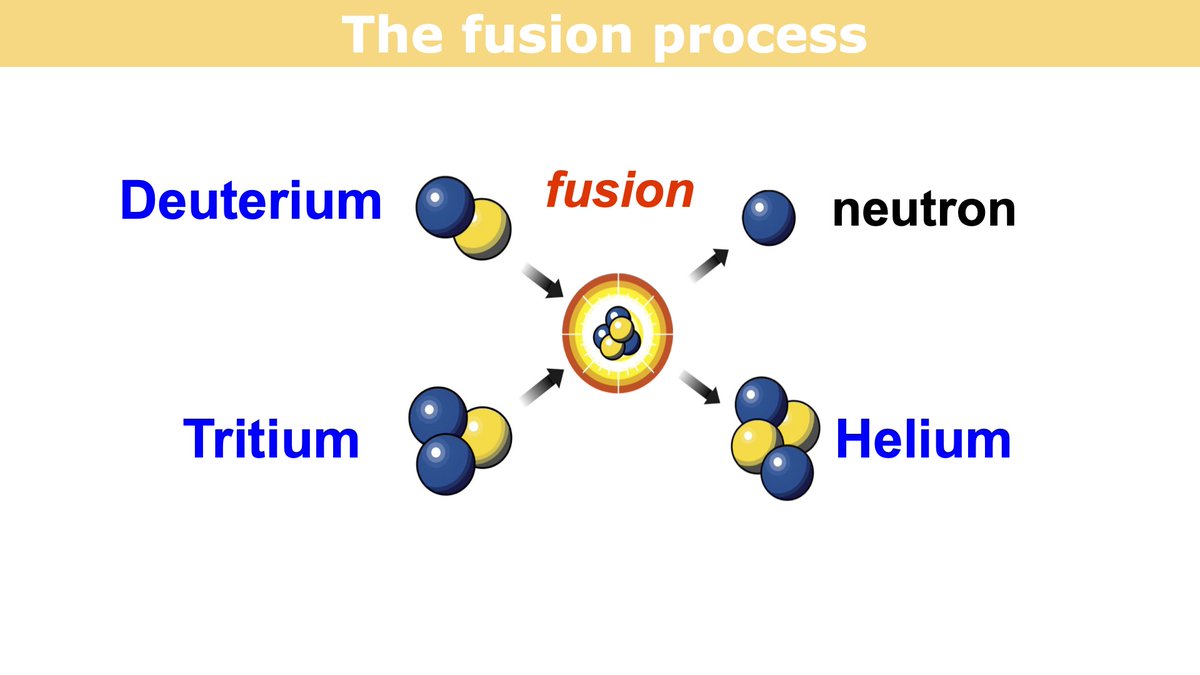 The fusion process

Deuterium

fusion

neutron

Tritium

Helium